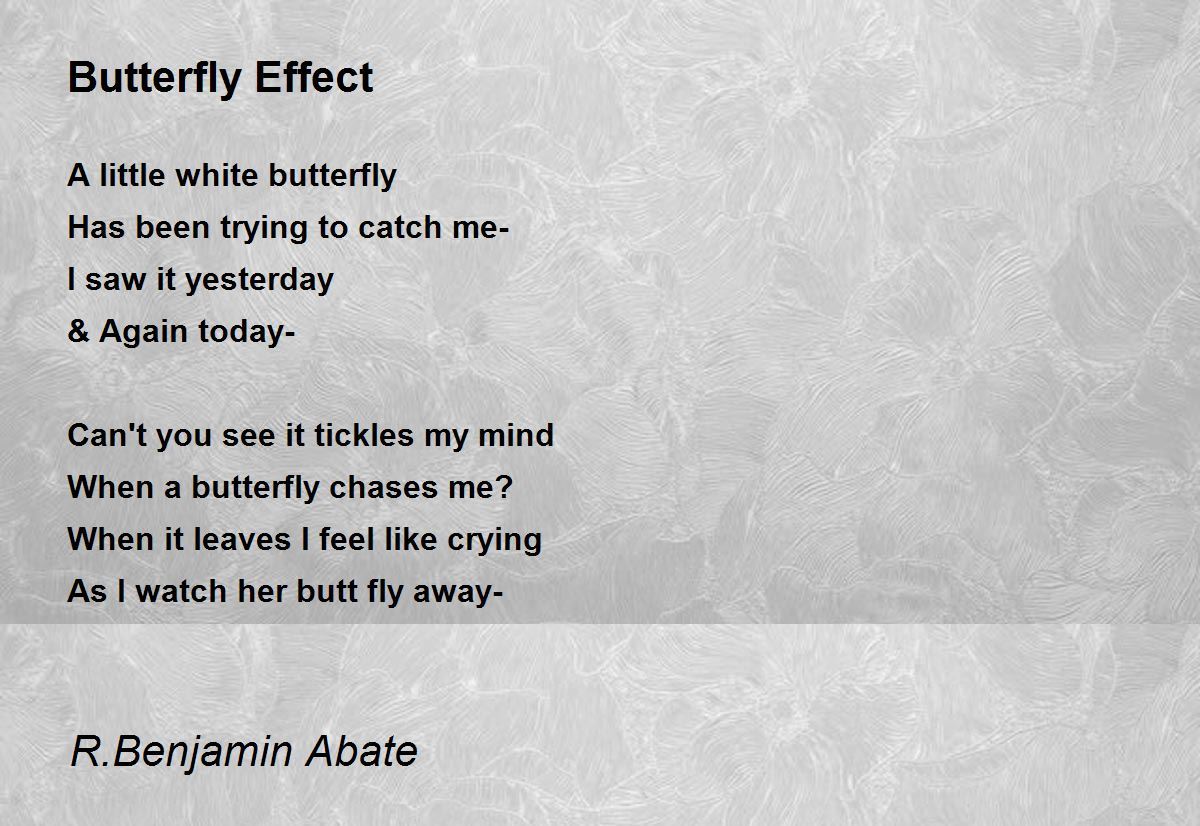 Butterfly Effect

A little white butterfly
Has been trying to catch me-
I saw it yesterday
& Again today-

Can't you see it tickles my mind
When a butterfly chases me?
When it leaves I feel like crying
As I watch her butt fly away-

R.Benjamin Abate